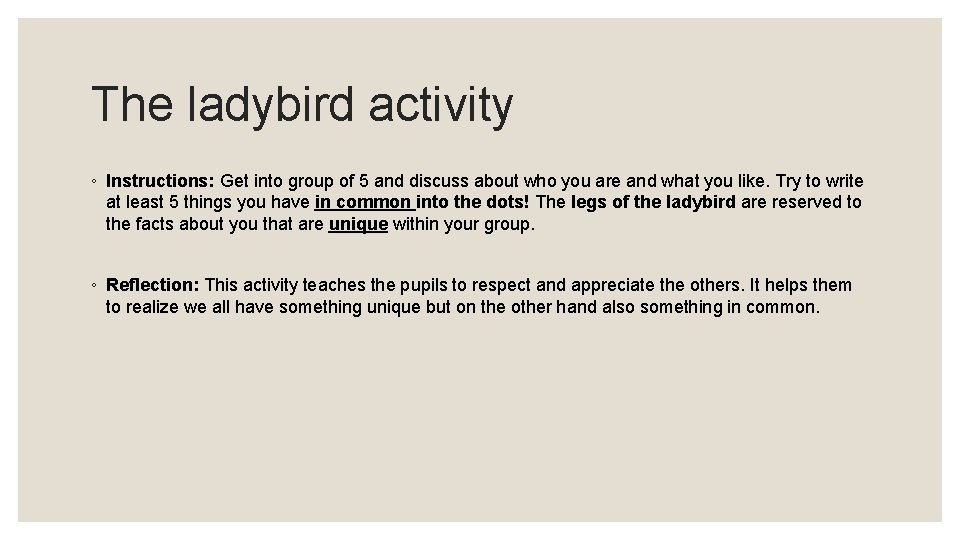 The ladybird activity

◦ Instructions: Get into group of 5 and discuss about who you are and what you like. Try to write at least 5 things you have in common into the dots! The legs of the ladybird are reserved to the facts about you that are unique within your group.

◦ Reflection: This activity teaches the pupils to respect and appreciate the others. It helps them to realize we all have something unique but on the other hand also something in common.